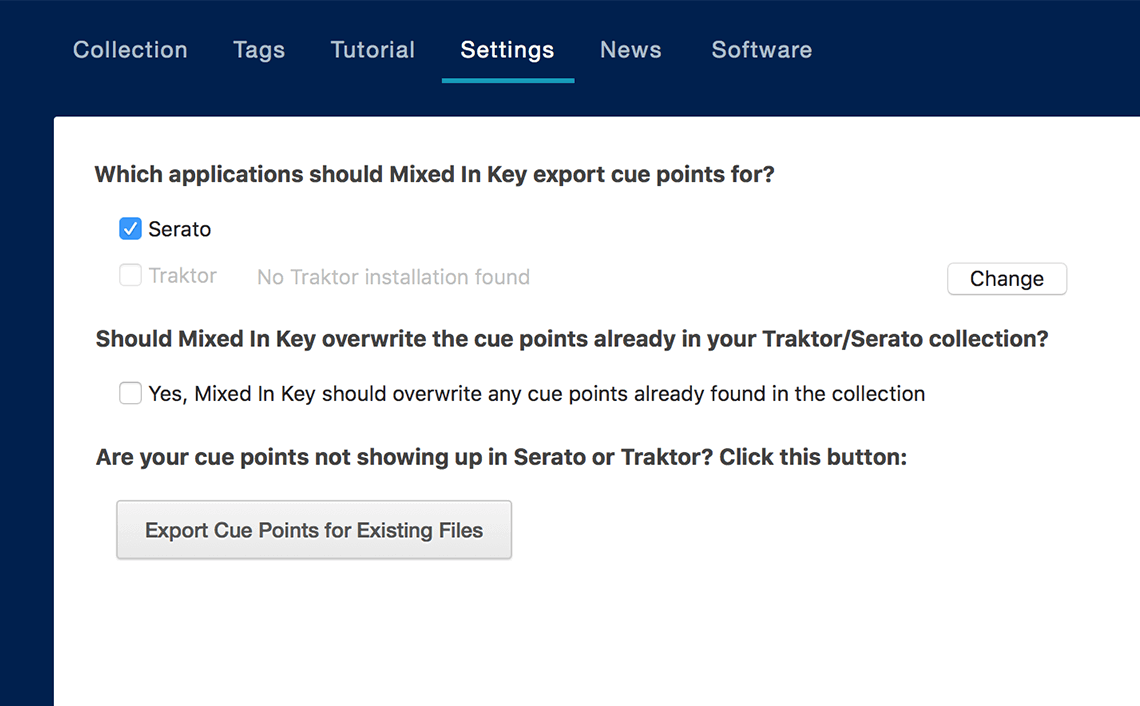 Collection Tags Tutorial Settings News Software

Which applications should Mixed In Key export cue points for?

Serato

Traktor No Traktor installation found Change

Should Mixed In Key overwrite the cue points already in your Traktor/Serato collection?

Yes, Mixed In Key should overwrite any cue points already found in the collection

Are your cue points not showing up in Serato or Traktor? Click this button:

Export Cue Points for Existing Files